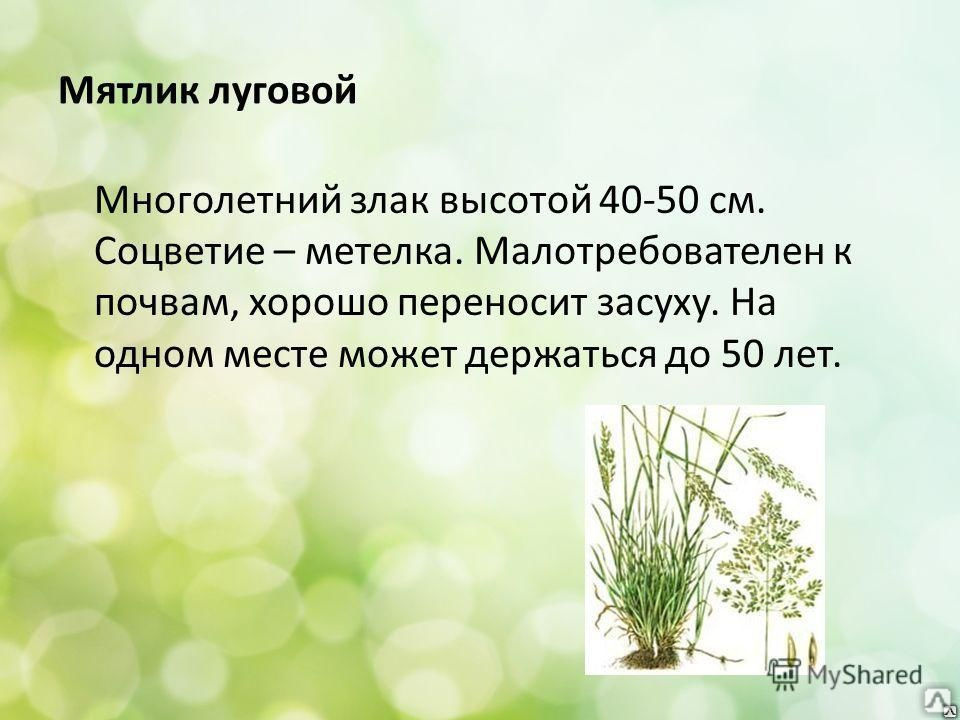 Мятлик луговой

Многолетний злак высотой 40-50 см. Соцветие – метелка. Малотребователен к почвам, хорошо переносит засуху. На одном месте может держаться до 50 лет.

MyShared